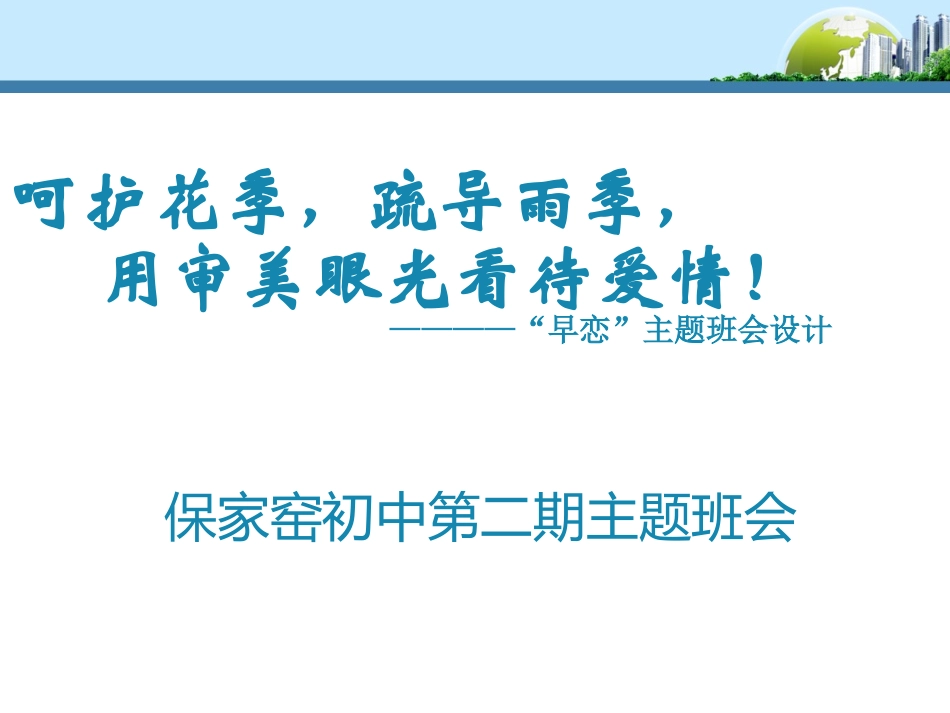 呵护花季，疏导雨季，
用审美眼光看待爱情！
————“早恋”主题班会设计

保家窑初中第二期主题班会